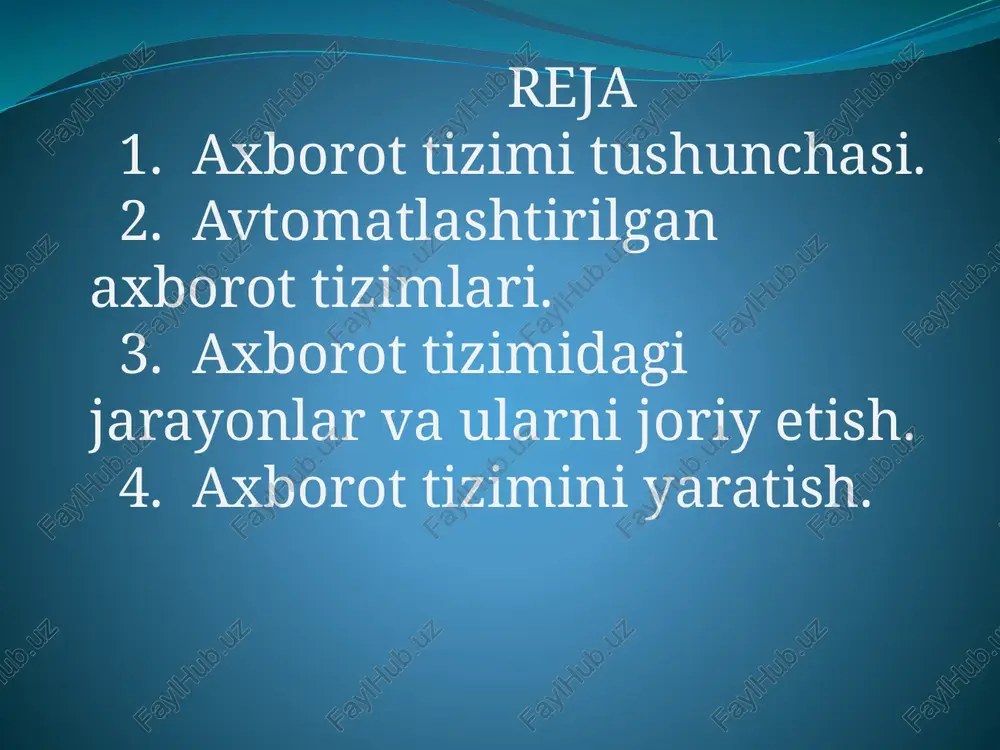 REJA

1. Axborot tizimi tushunchasi.

2. Avtomatlashtirilgan axborot tizimlari.

3. Axborot tizimidagi jarayonlar va ularni joriy etish.

4. Axborot tizimini yaratish.

FaylHub.uz